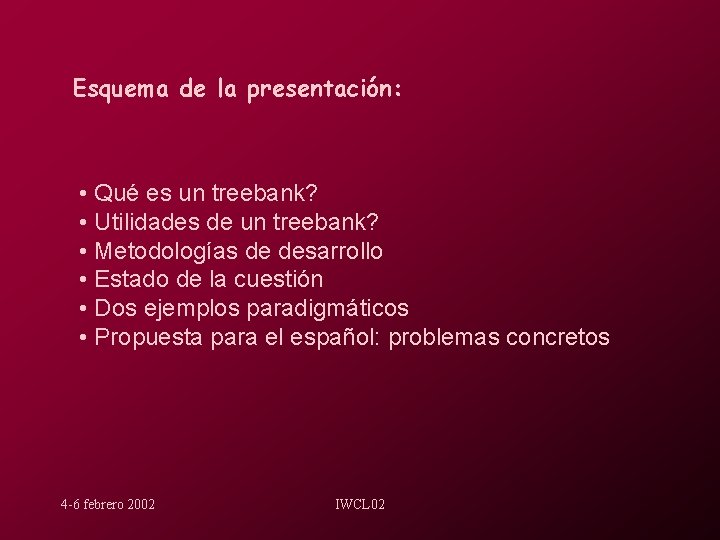 Esquema de la presentación:

• Qué es un treebank?
• Utilidades de un treebank?
• Metodologías de desarrollo
• Estado de la cuestión
• Dos ejemplos paradigmáticos
• Propuesta para el español: problemas concretos

4-6 febrero 2002

IWCL02